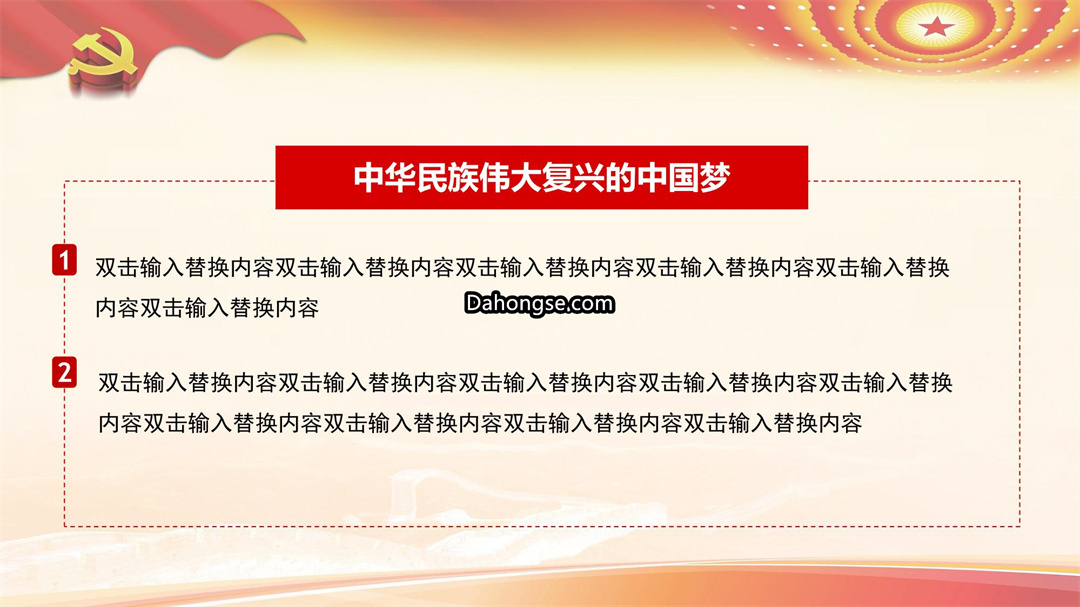 中华民族伟大复兴的中国梦

1 双击输入替换内容双击输入替换内容双击输入替换内容双击输入替换内容双击输入替换内容双击输入替换内容

Dahongse.com

2 双击输入替换内容双击输入替换内容双击输入替换内容双击输入替换内容双击输入替换内容双击输入替换内容双击输入替换内容双击输入替换内容双击输入替换内容